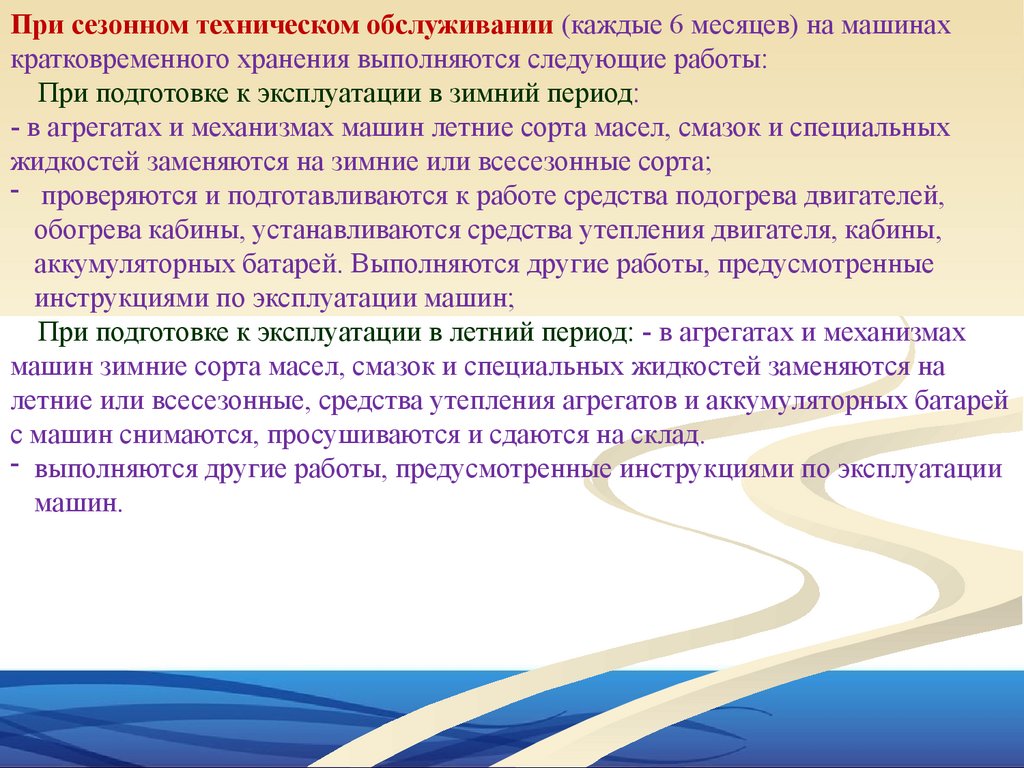 При сезонном техническом обслуживании (каждые 6 месяцев) на машинах кратковременного хранения выполняются следующие работы:

При подготовке к эксплуатации в зимний период:
- в агрегатах и механизмах машин летние сорта масел, смазок и специальных жидкостей заменяются на зимние или всесезонные сорта;
- проверяются и подготавливаются к работе средства подогрева двигателей, обогрева кабины, устанавливаются средства утепления двигателя, кабины, аккумуляторных батарей. Выполняются другие работы, предусмотренные инструкциями по эксплуатации машин;

При подготовке к эксплуатации в летний период: - в агрегатах и механизмах машин зимние сорта масел, смазок и специальных жидкостей заменяются на летние или всесезонные, средства утепления агрегатов и аккумуляторных батарей с машин снимаются, просушиваются и сдаются на склад.
- выполняются другие работы, предусмотренные инструкциями по эксплуатации машин.